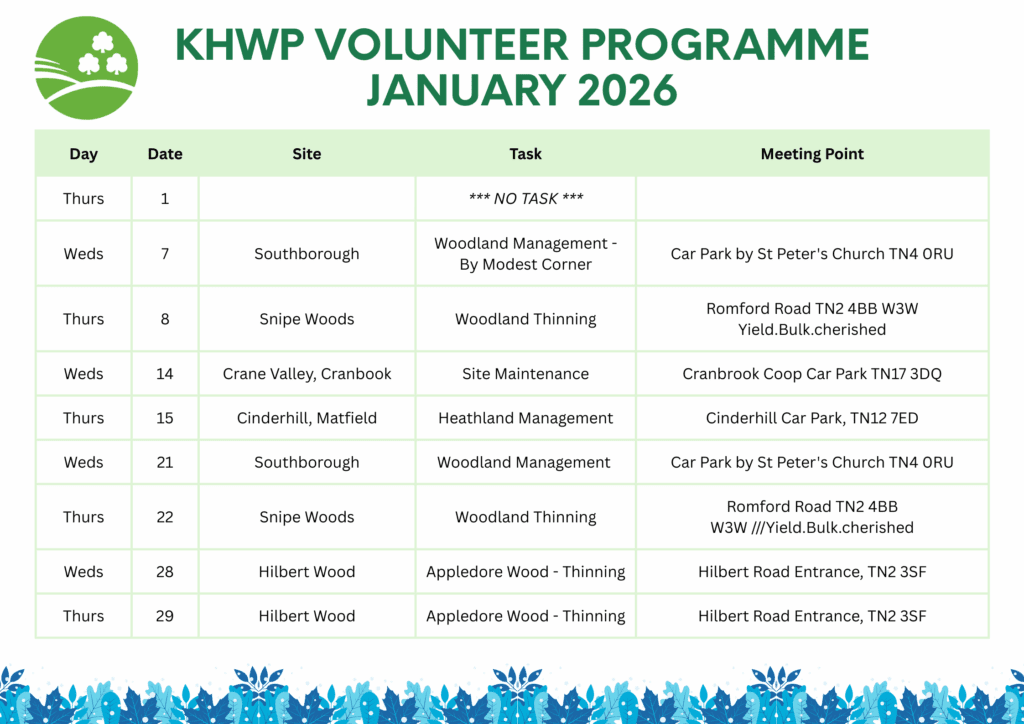 KHWP VOLUNTEER PROGRAMME
JANUARY 2026

| Day | Date | Site | Task | Meeting Point |
|---|---|---|---|---|
| Thurs | 1 | | *** NO TASK *** | |
| Weds | 7 | Southborough | Woodland Management - By Modest Corner | Car Park by St Peter's Church TN4 0RU |
| Thurs | 8 | Snipe Woods | Woodland Thinning | Romford Road TN2 4BB W3W Yield.Bulk.cherished |
| Weds | 14 | Crane Valley, Cranbook | Site Maintenance | Cranbrook Coop Car Park TN17 3DQ |
| Thurs | 15 | Cinderhill, Matfield | Heathland Management | Cinderhill Car Park, TN12 7ED |
| Weds | 21 | Southborough | Woodland Management | Car Park by St Peter's Church TN4 0RU |
| Thurs | 22 | Snipe Woods | Woodland Thinning | Romford Road TN2 4BB W3W ///Yield.Bulk.cherished |
| Weds | 28 | Hilbert Wood | Appledore Wood - Thinning | Hilbert Road Entrance, TN2 3SF |
| Thurs | 29 | Hilbert Wood | Appledore Wood - Thinning | Hilbert Road Entrance, TN2 3SF |